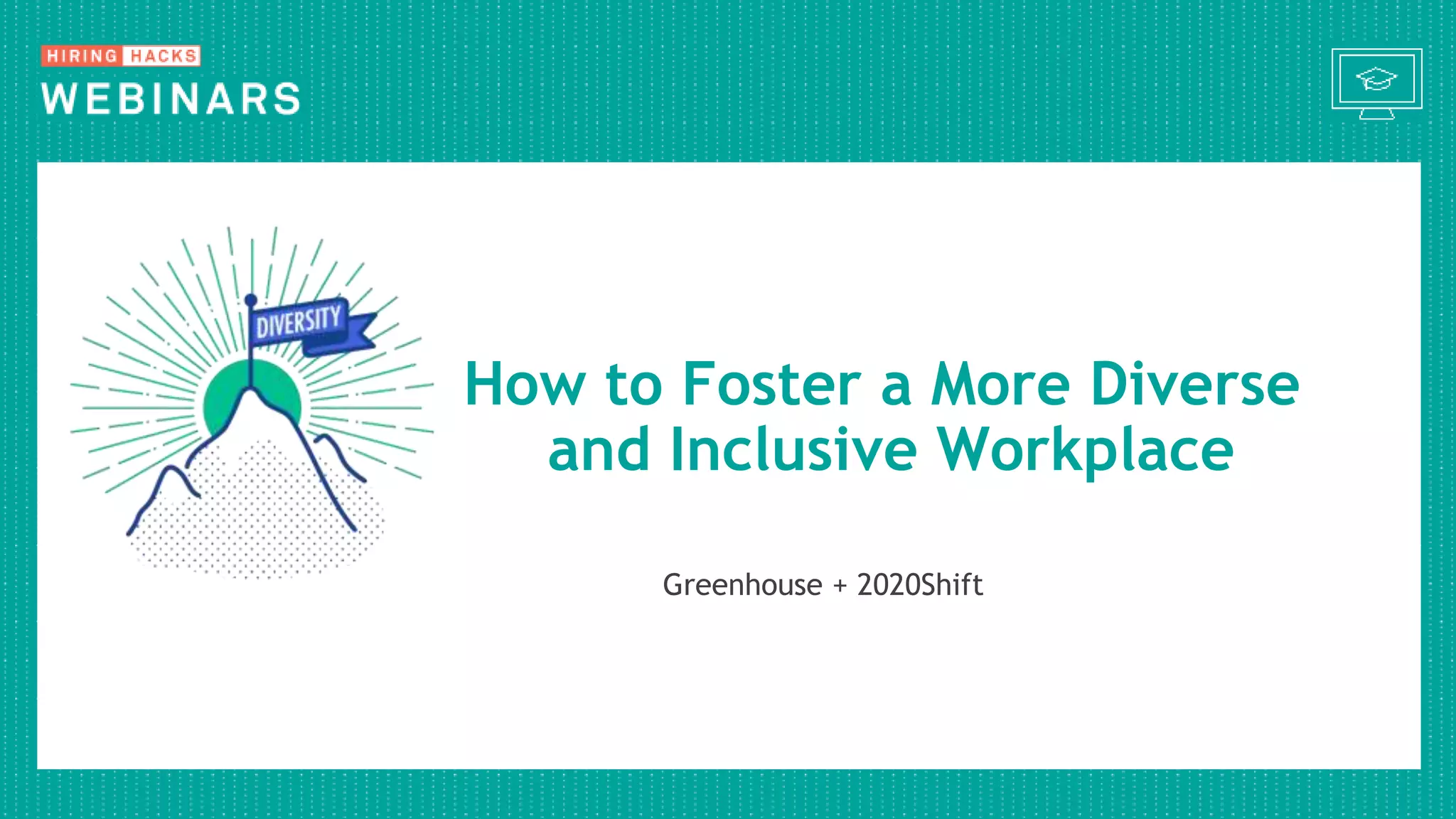 HIRING HACKS
WEBINARS

DIVERSITY

How to Foster a More Diverse and Inclusive Workplace

Greenhouse + 2020Shift